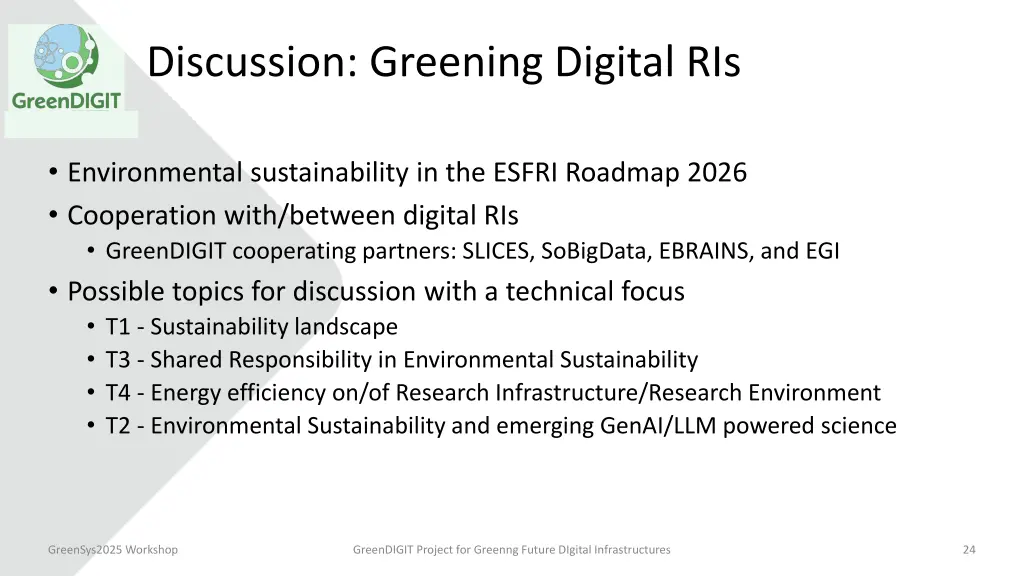 GreenDIGIT

Discussion: Greening Digital RIs

• Environmental sustainability in the ESFRI Roadmap 2026
• Cooperation with/between digital RIs
  • GreenDIGIT cooperating partners: SLICES, SoBigData, EBRAINS, and EGI
• Possible topics for discussion with a technical focus
  • T1 - Sustainability landscape
  • T3 - Shared Responsibility in Environmental Sustainability
  • T4 - Energy efficiency on/of Research Infrastructure/Research Environment
  • T2 - Environmental Sustainability and emerging GenAI/LLM powered science

GreenSys2025 Workshop

GreenDIGIT Project for Greenng Future DIgital Infrastructures

24